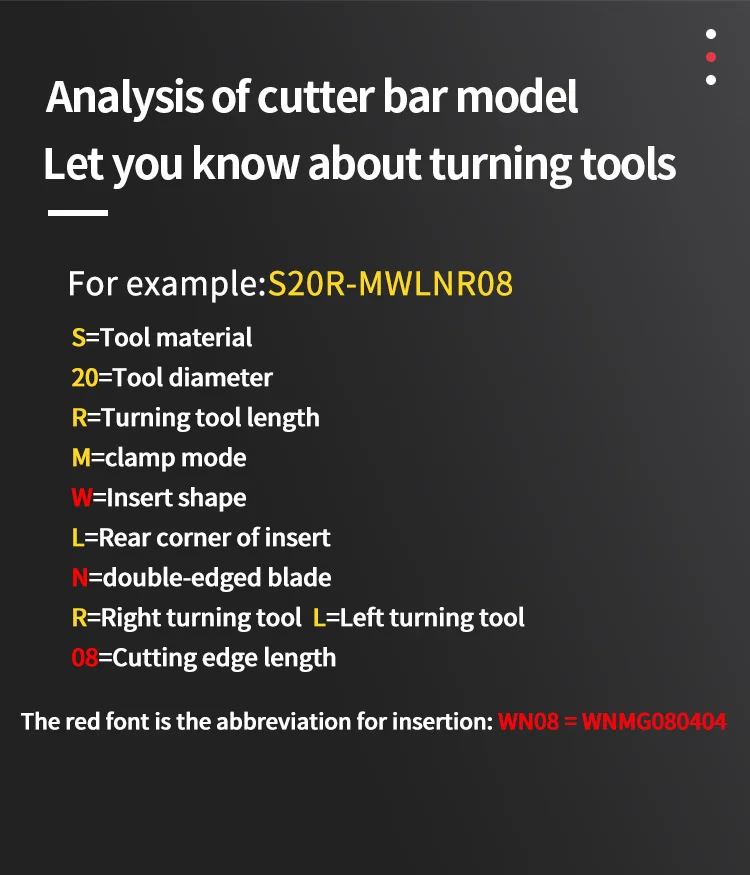 Analysis of cutter bar model
Let you know about turning tools

For example:S20R-MWLNR08

S=Tool material
20=Tool diameter
R=Turning tool length
M=clamp mode
W=Insert shape
L=Rear corner of insert
N=double-edged blade
R=Right turning tool L=Left turning tool
08=Cutting edge length

The red font is the abbreviation for insertion: WN08 = WNMG080404